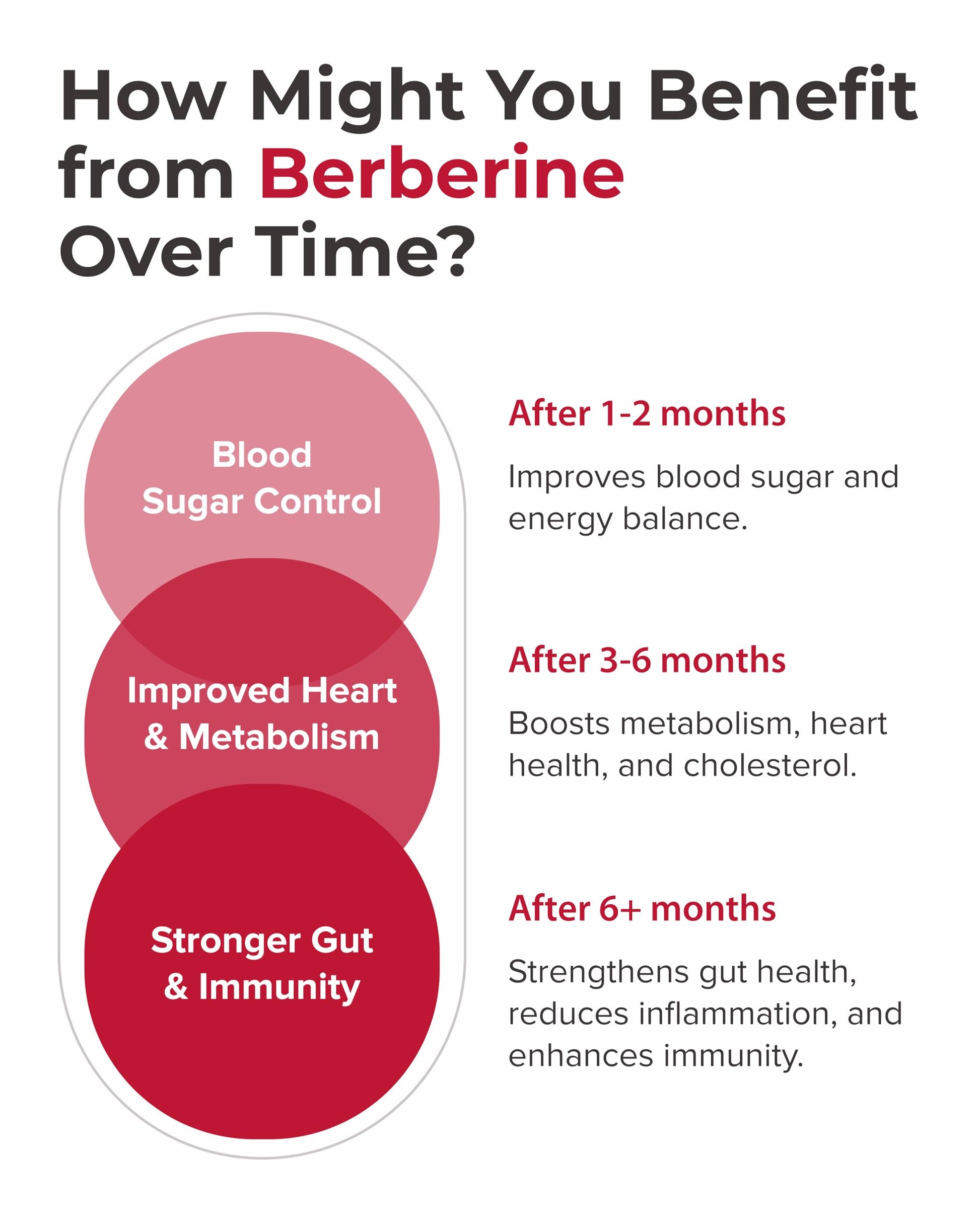 How Might You Benefit from Berberine Over Time?

Blood Sugar Control

Improved Heart & Metabolism

Stronger Gut & Immunity

After 1-2 months

Improves blood sugar and energy balance.

After 3-6 months

Boosts metabolism, heart health, and cholesterol.

After 6+ months

Strengthens gut health, reduces inflammation, and enhances immunity.